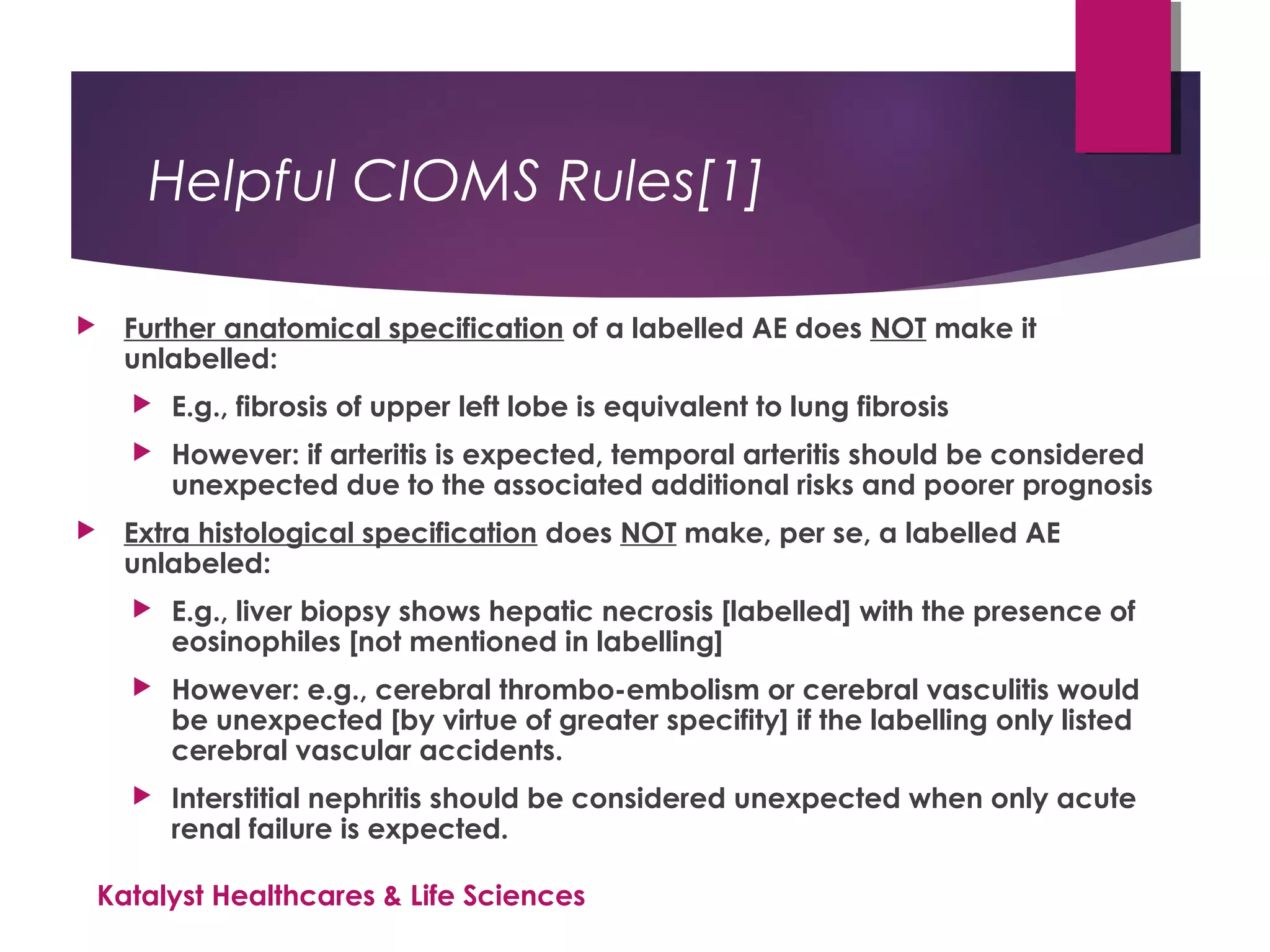 Helpful CIOMS Rules[1]

Further anatomical specification of a labelled AE does NOT make it unlabelled:

E.g., fibrosis of upper left lobe is equivalent to lung fibrosis

However: if arteritis is expected, temporal arteritis should be considered unexpected due to the associated additional risks and poorer prognosis

Extra histological specification does NOT make, per se, a labelled AE unlabeled:

E.g., liver biopsy shows hepatic necrosis [labelled] with the presence of eosinophiles [not mentioned in labelling]

However: e.g., cerebral thrombo-embolism or cerebral vasculitis would be unexpected [by virtue of greater specifity] if the labelling only listed cerebral vascular accidents.

Interstitial nephritis should be considered unexpected when only acute renal failure is expected.

Katalyst Healthcares & Life Sciences